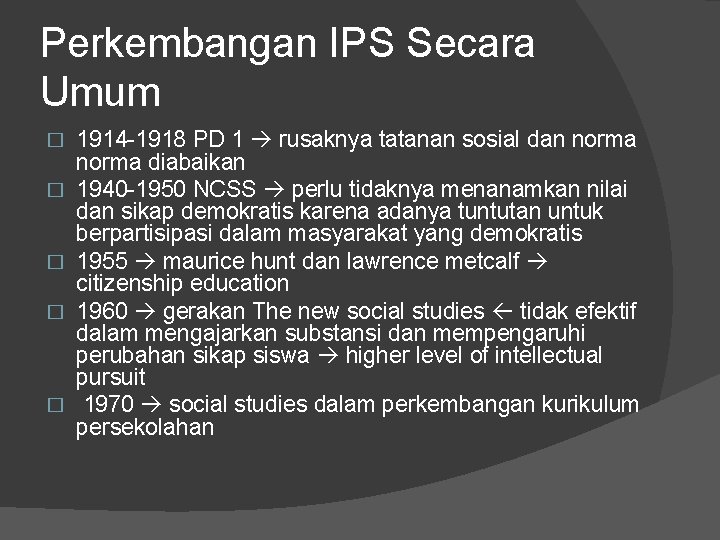 Perkembangan IPS Secara Umum

□ 1914-1918 PD 1 → rusaknya tatanan sosial dan norma norma diabaikan
□ 1940-1950 NCSS → perlu tidaknya menanamkan nilai dan sikap demokratis karena adanya tuntutan untuk berpartisipasi dalam masyarakat yang demokratis
□ 1955 → maurice hunt dan lawrence metcalf → citizenship education
□ 1960 → gerakan The new social studies ← tidak efektif dalam mengajarkan substansi dan mempengaruhi perubahan sikap siswa → higher level of intellectual pursuit
□ 1970 → social studies dalam perkembangan kurikulum persekolahan